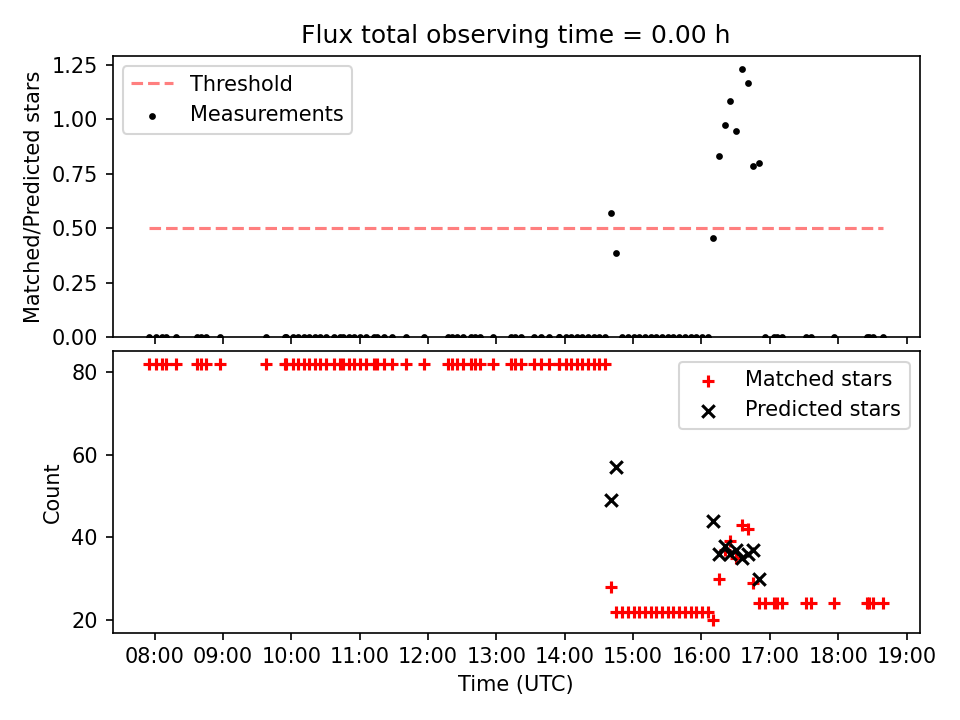 Flux total observing time = 0.00 h

Matched/Predicted stars

1.25
1.00
0.75
0.50
0.25
0.00

Threshold
Measurements

Count

80
60
40
20

Matched stars
Predicted stars

08:00 09:00 10:00 11:00 12:00 13:00 14:00 15:00 16:00 17:00 18:00 19:00

Time (UTC)